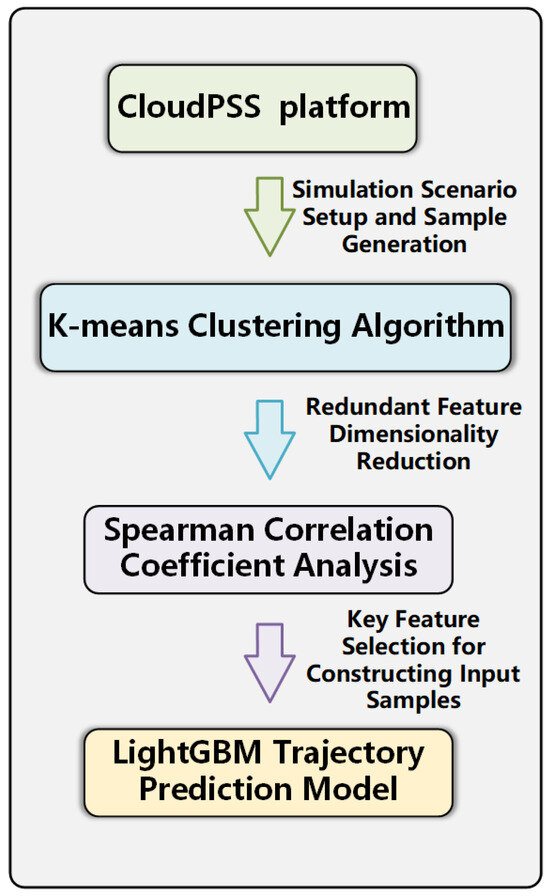 CloudPSS platform

Simulation Scenario Setup and Sample Generation

K-means Clustering Algorithm

Redundant Feature Dimensionality Reduction

Spearman Correlation Coefficient Analysis

Key Feature Selection for Constructing Input Samples

LightGBM Trajectory Prediction Model